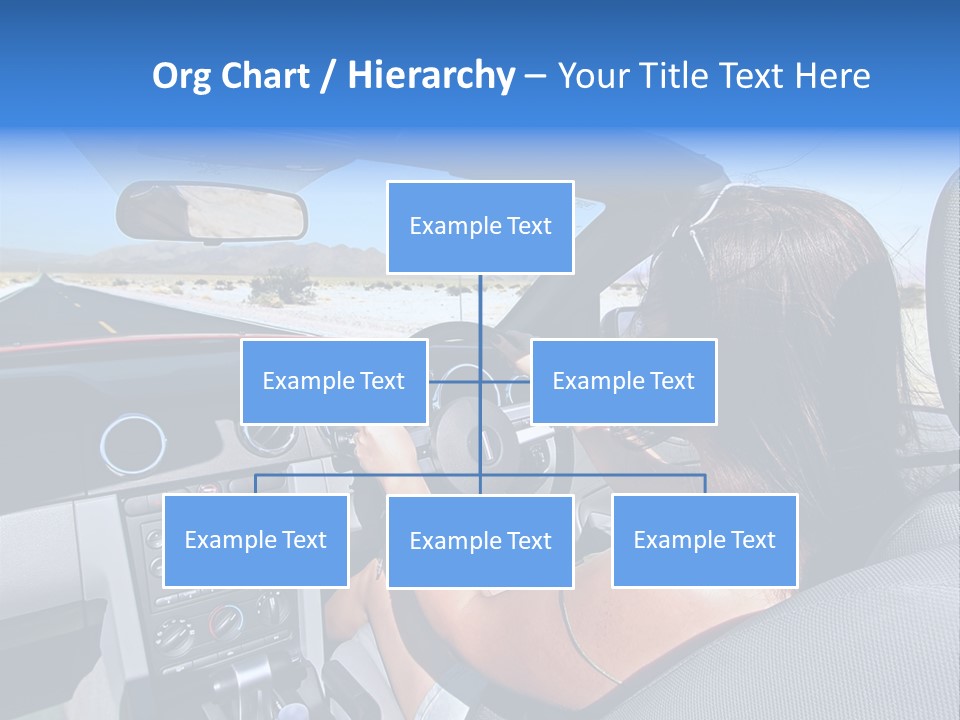 Org Chart / Hierarchy – Your Title Text Here

Example Text

Example Text

Example Text

Example Text

Example Text

Example Text